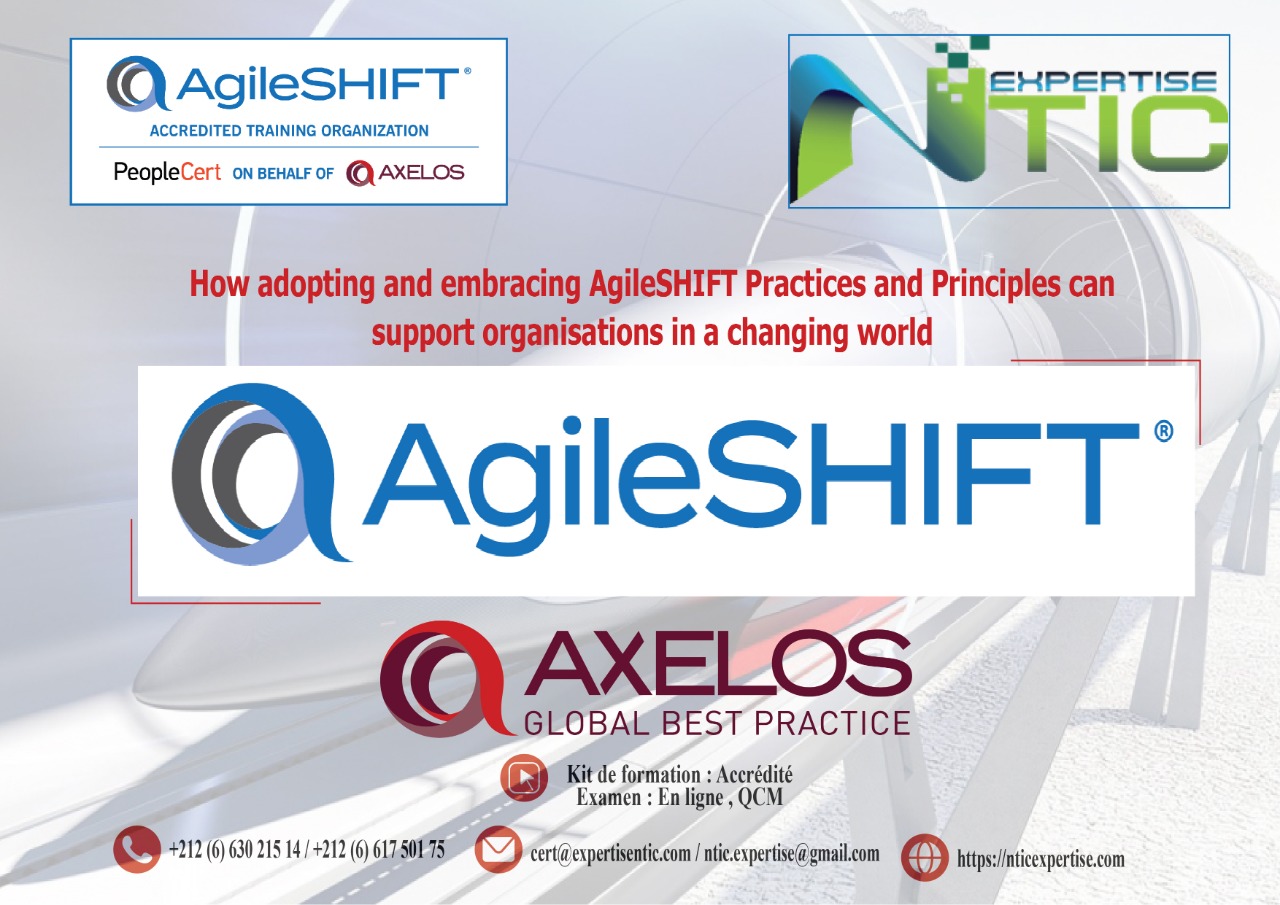 AgileSHIFT®
ACCREDITED TRAINING ORGANIZATION
PeopleCert ON BEHALF OF AXELOS

EXPERTISE NTIC

How adopting and embracing AgileSHIFT Practices and Principles can support organisations in a changing world

AgileSHIFT®

AXELOS
GLOBAL BEST PRACTICE

Kit de formation : Accrédité
Examen : En ligne , QCM

+212 (6) 630 215 14 / +212 (6) 617 501 75

cert@expertisentic.com / ntic.expertise@gmail.com

https://nticexpertise.com